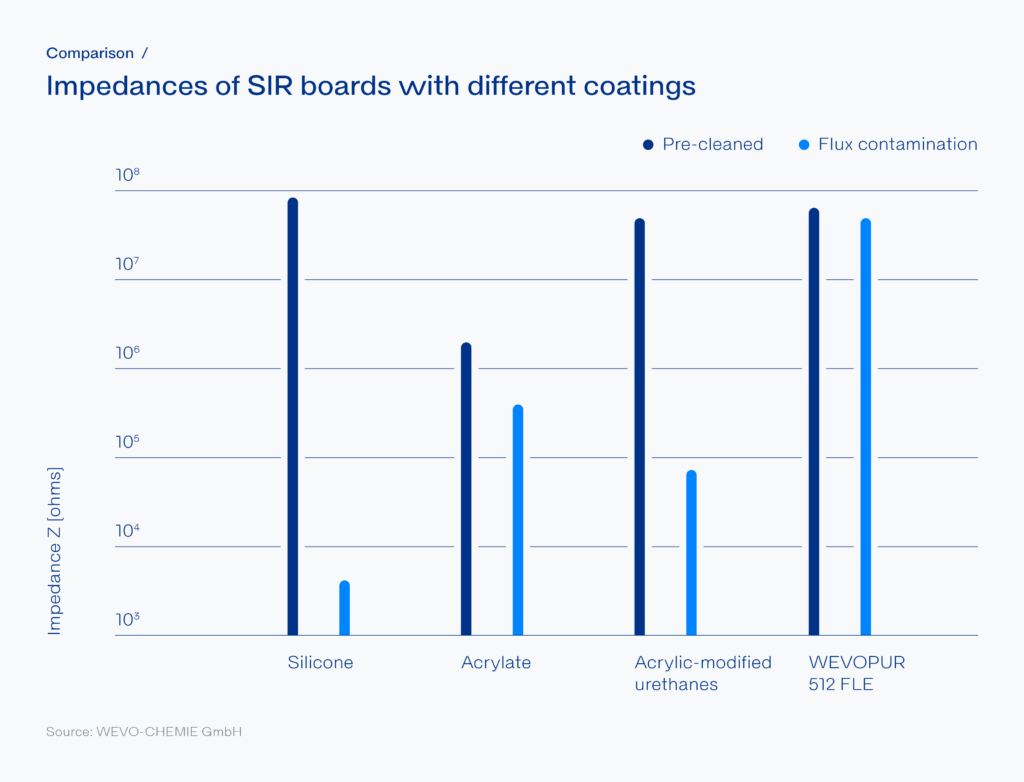 Comparison /

Impedances of SIR boards with different coatings

Pre-cleaned Flux contamination

$10^8$

$10^7$

$10^6$

$10^5$

$10^4$

$10^3$

Impedance Z [ohms]

Silicone

Acrylate

Acrylic-modified urethanes

WEVOPUR 512 FLE

Source: WEVO-CHEMIE GmbH